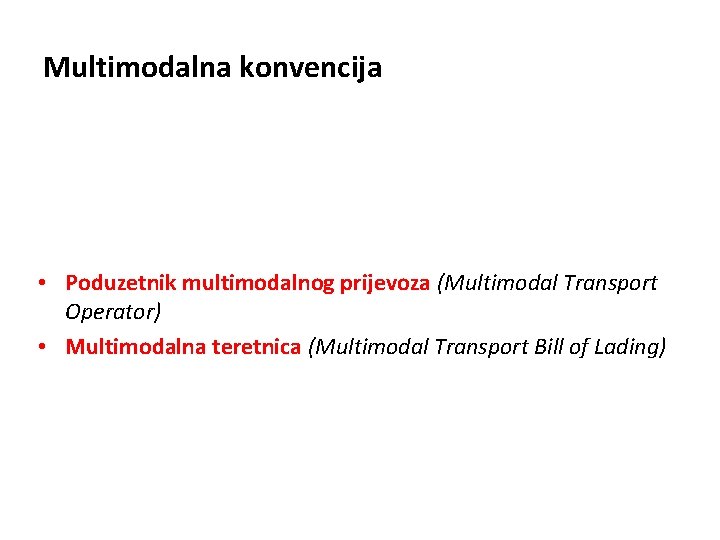 Multimodalna konvencija

• Poduzetnik multimodalnog prijevoza (Multimodal Transport Operator)
• Multimodalna teretnica (Multimodal Transport Bill of Lading)